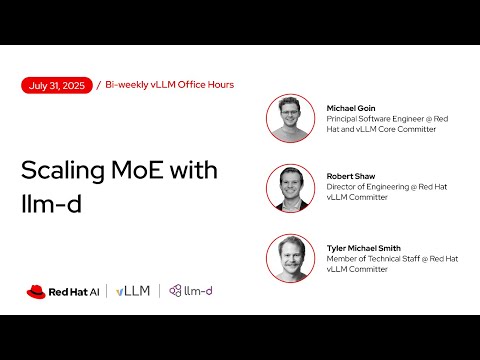 July 31, 2025 / Bi-weekly vLLM Office Hours

Scaling MoE with llm-d

Michael Goin
Principal Software Engineer @ Red Hat and vLLM Core Committer

Robert Shaw
Director of Engineering @ Red Hat
vLLM Committer

Tyler Michael Smith
Member of Technical Staff @ Red Hat
vLLM Committer

Red Hat AI | vLLM | llm-d